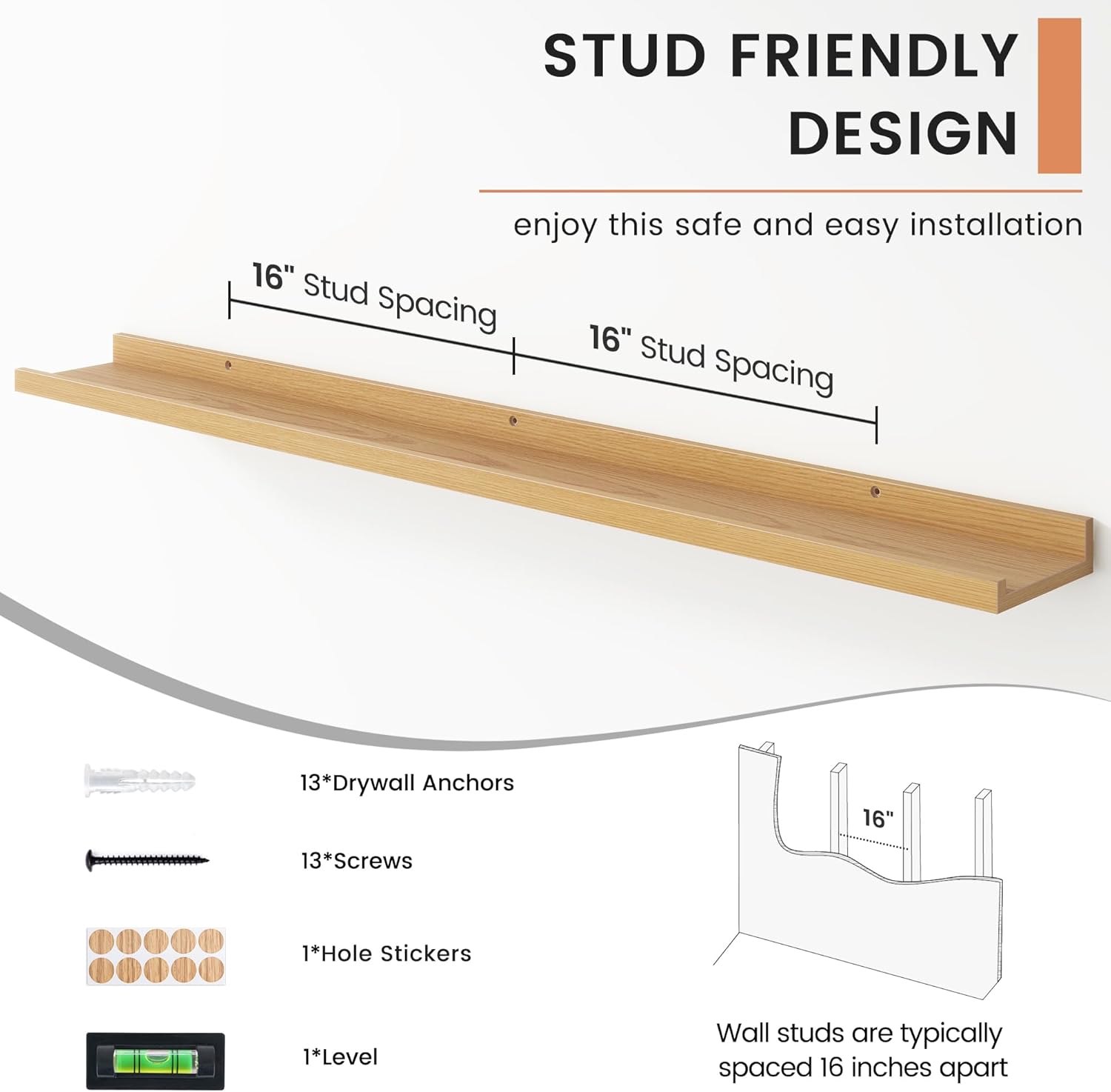 STUD FRIENDLY DESIGN

enjoy this safe and easy installation

16" Stud Spacing

16" Stud Spacing

13*Drywall Anchors

13*Screws

1*Hole Stickers

1*Level

16"

Wall studs are typically spaced 16 inches apart